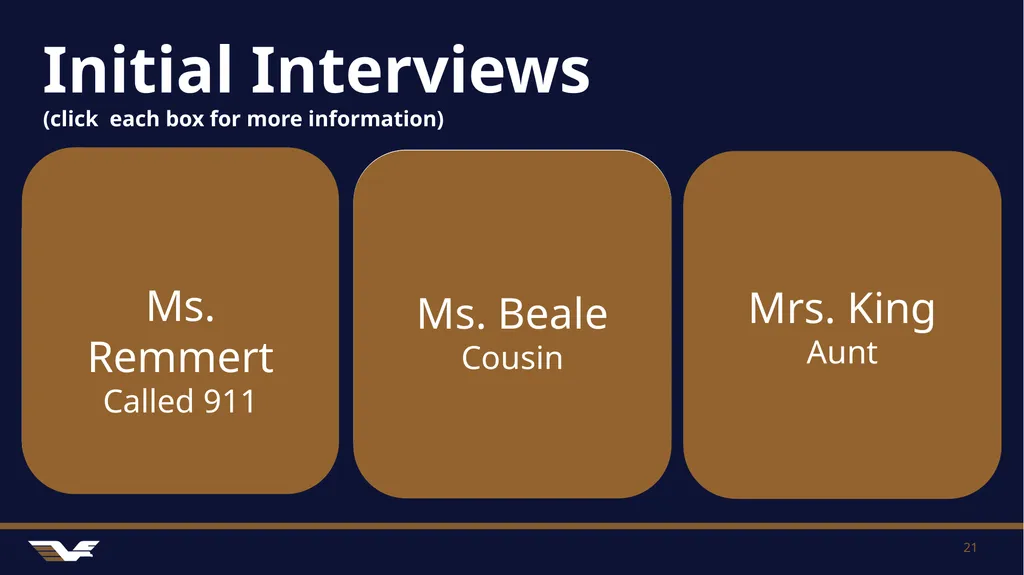 Initial Interviews
(click each box for more information)

Ms. Remmert
Called 911

Ms. Beale
Cousin

Mrs. King
Aunt

21